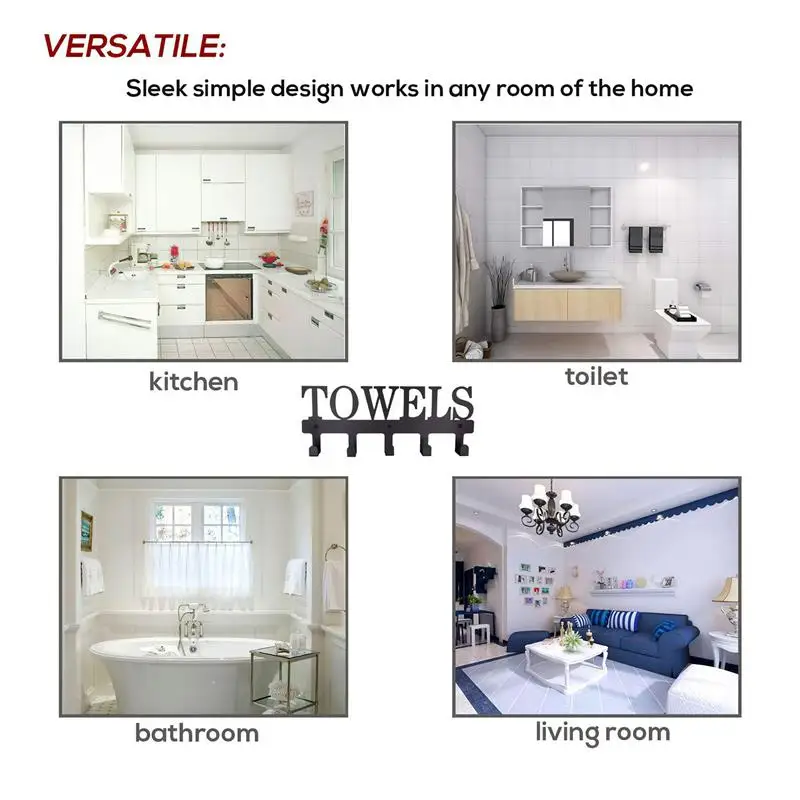 VERSATILE:

Sleek simple design works in any room of the home

kitchen

toilet

TOWELS

bathroom

living room